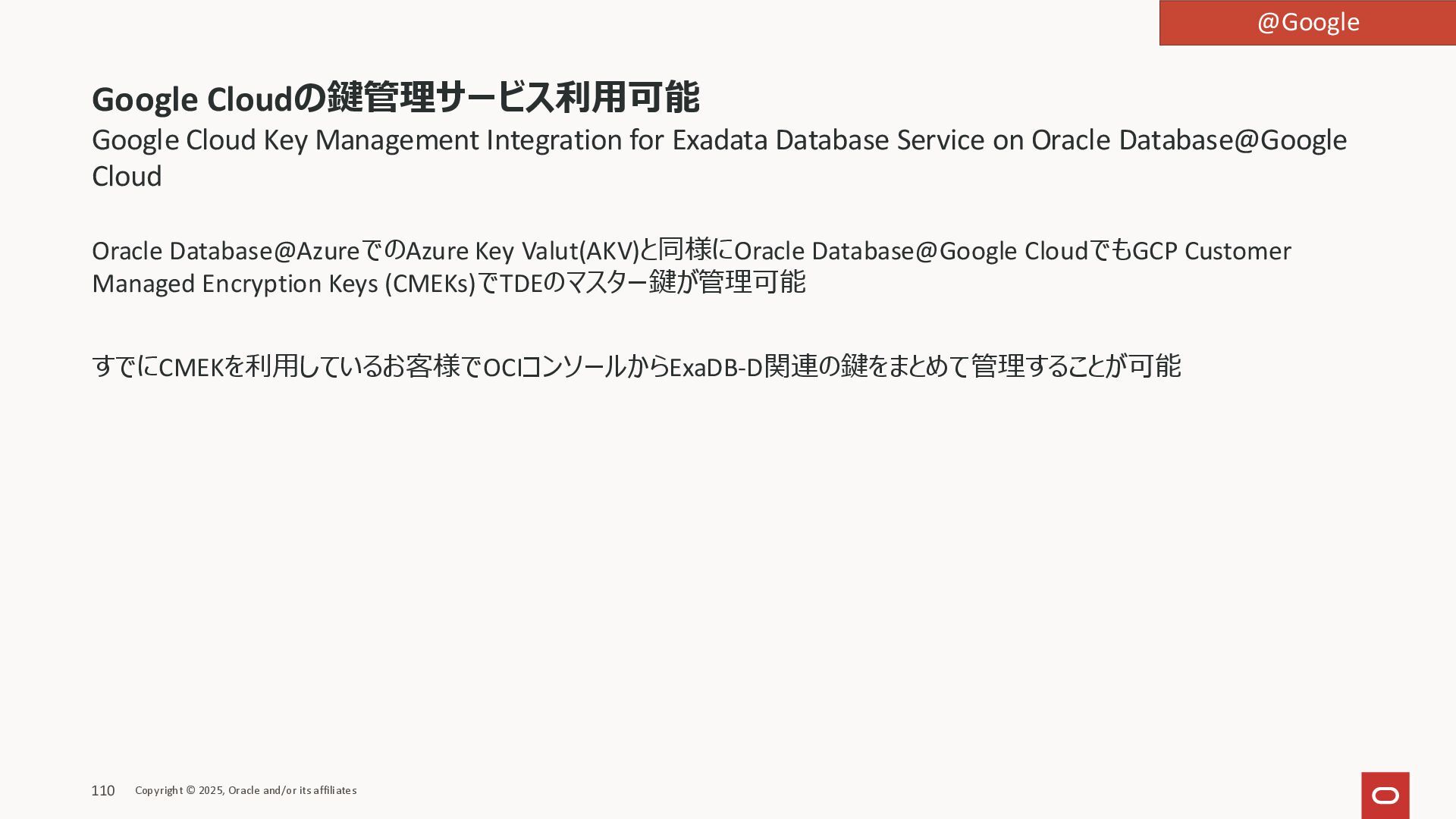 @Google

Google Cloudの鍵管理サービス利用可能

Google Cloud Key Management Integration for Exadata Database Service on Oracle Database@Google Cloud

Oracle Database@AzureでのAzure Key Valut(AKV)と同様にOracle Database@Google CloudでもGCP Customer Managed Encryption Keys (CMEKs)でTDEのマスター鍵が管理可能

すでにCMEKを利用しているお客様でOCIコンソールからExaDB-D関連の鍵をまとめて管理することが可能

110 Copyright © 2025, Oracle and/or its affiliates